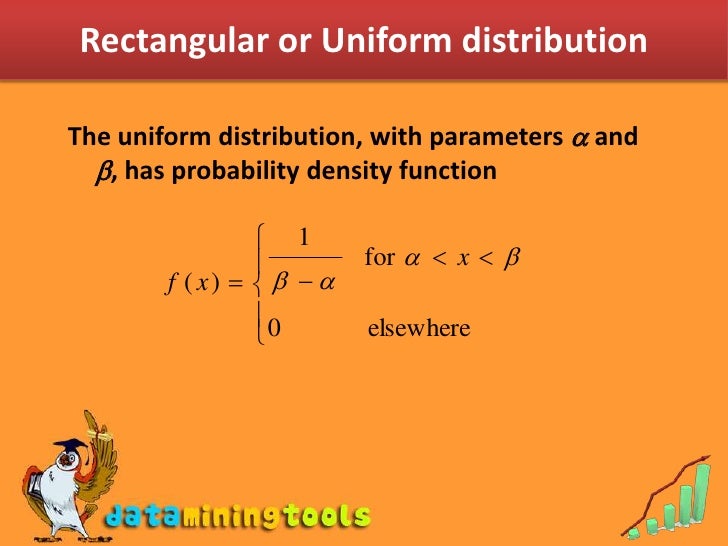 Rectangular or Uniform distribution

The uniform distribution, with parameters $\alpha$ and $\beta$, has probability density function

$f(x) = \begin{cases} \frac{1}{\beta - \alpha} & \text{for } \alpha < x < \beta \\ 0 & \text{elsewhere} \end{cases}$

dataminingtools